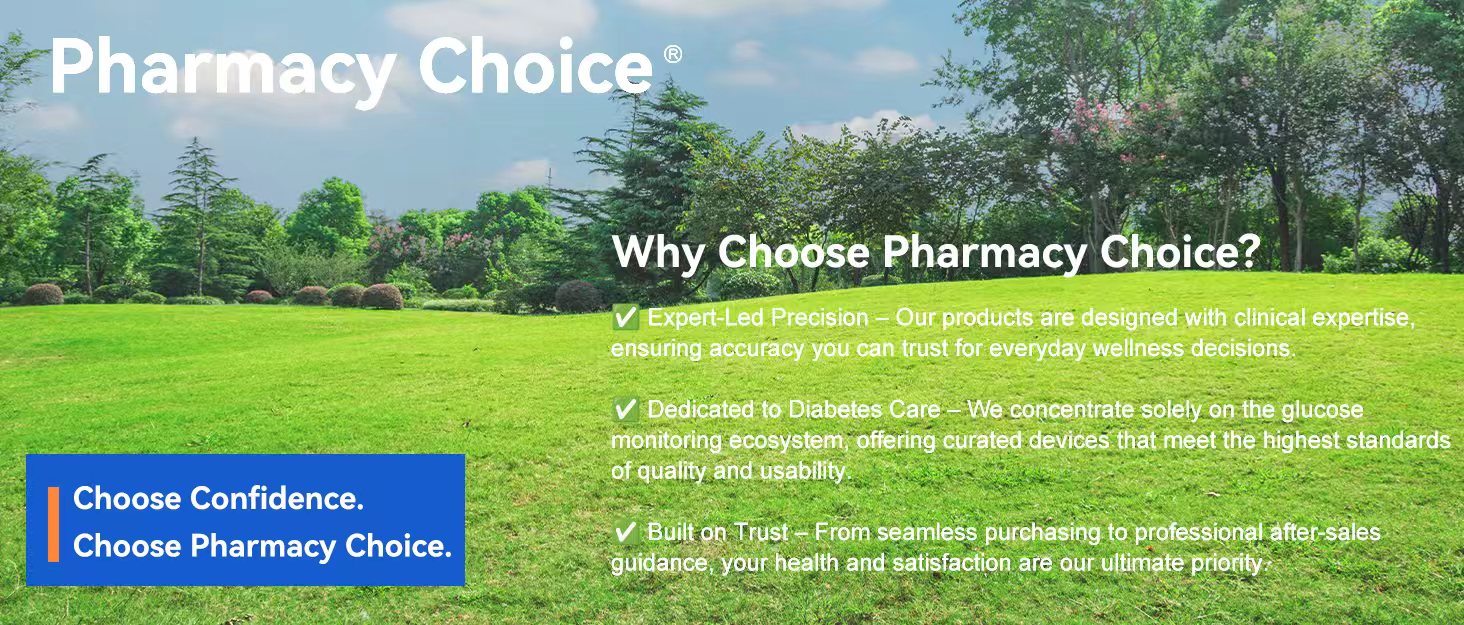 Pharmacy Choice®

Why Choose Pharmacy Choice?

✅ Expert-Led Precision – Our products are designed with clinical expertise, ensuring accuracy you can trust for everyday wellness decisions.

✅ Dedicated to Diabetes Care – We concentrate solely on the glucose monitoring ecosystem, offering curated devices that meet the highest standards of quality and usability.

✅ Built on Trust – From seamless purchasing to professional after-sales guidance, your health and satisfaction are our ultimate priority.

Choose Confidence.
Choose Pharmacy Choice.